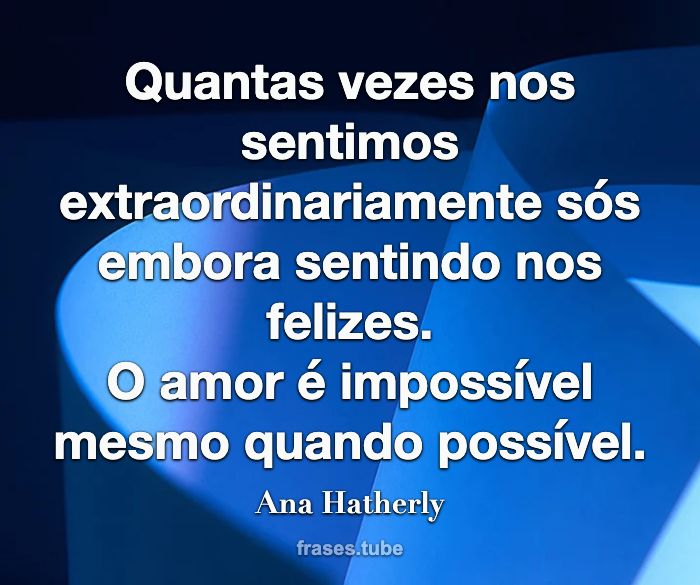 Quantas vezes nos sentimos extraordinariamente sós embora sentindo nos felizes.
O amor é impossível mesmo quando possível.

Ana Hatherly

frases.tube